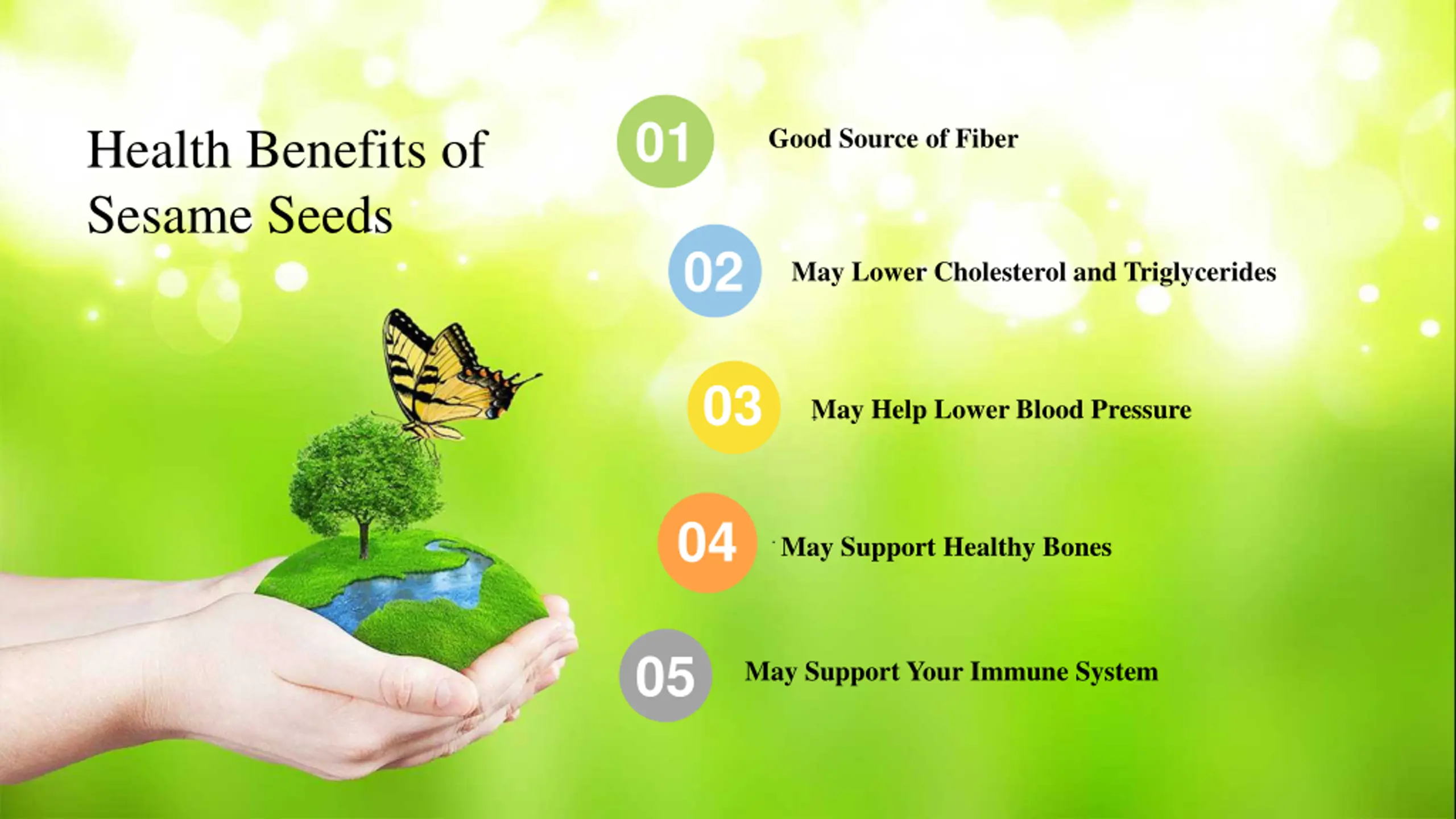 Health Benefits of Sesame Seeds

01 Good Source of Fiber

02 May Lower Cholesterol and Triglycerides

03 May Help Lower Blood Pressure

04 May Support Healthy Bones

05 May Support Your Immune System